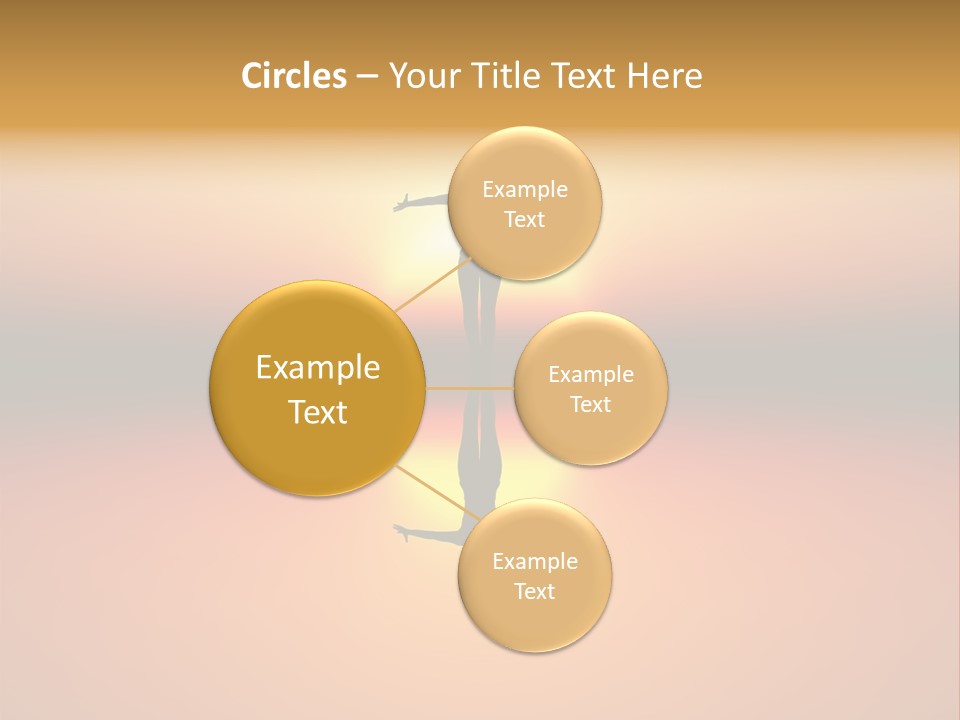 Circles – Your Title Text Here

Example Text

Example Text

Example Text

Example Text